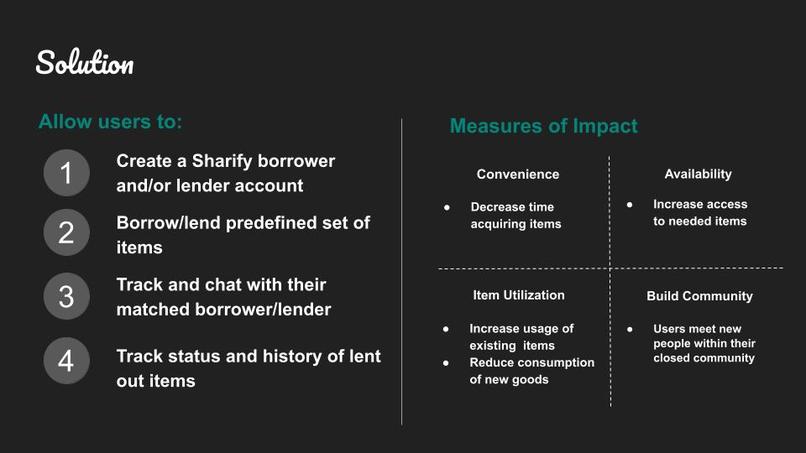 Solution

Allow users to:

1 Create a Sharify borrower and/or lender account

2 Borrow/lend predefined set of items

3 Track and chat with their matched borrower/lender

4 Track status and history of lent out items

Measures of Impact

Convenience

- Decrease time acquiring items

Availability

- Increase access to needed items

Item Utilization

- Increase usage of existing items
- Reduce consumption of new goods

Build Community

- Users meet new people within their closed community